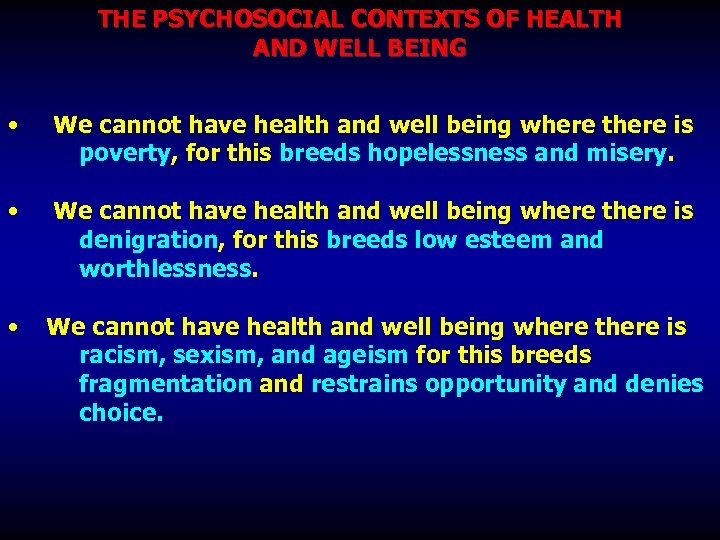 THE PSYCHOSOCIAL CONTEXTS OF HEALTH AND WELL BEING

• We cannot have health and well being where there is poverty, for this breeds hopelessness and misery.

• We cannot have health and well being where there is denigration, for this breeds low esteem and worthlessness.

• We cannot have health and well being where there is racism, sexism, and ageism for this breeds fragmentation and restrains opportunity and denies choice.